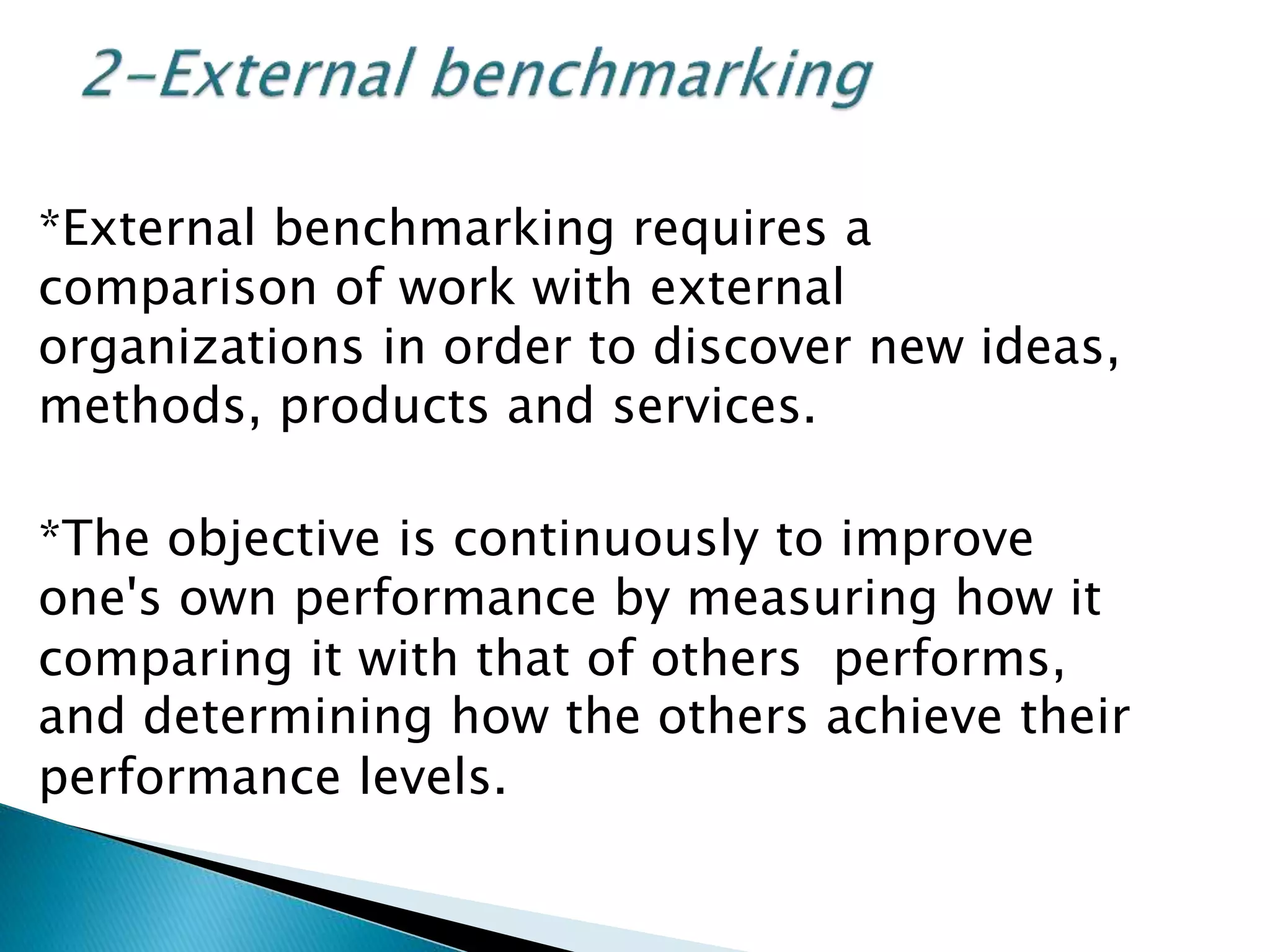 2-External benchmarking

*External benchmarking requires a comparison of work with external organizations in order to discover new ideas, methods, products and services.

*The objective is continuously to improve one's own performance by measuring how it comparing it with that of others performs, and determining how the others achieve their performance levels.